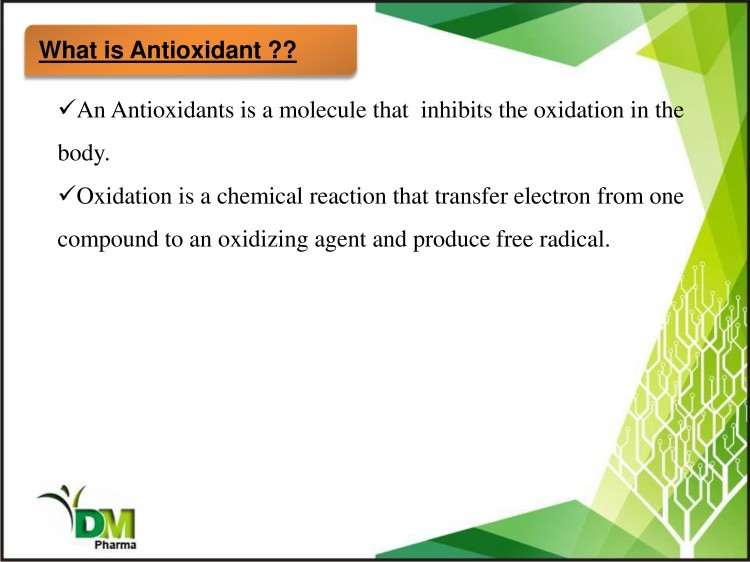 What is Antioxidant ??

✓An Antioxidants is a molecule that inhibits the oxidation in the body.

✓Oxidation is a chemical reaction that transfer electron from one compound to an oxidizing agent and produce free radical.

DM
Pharma